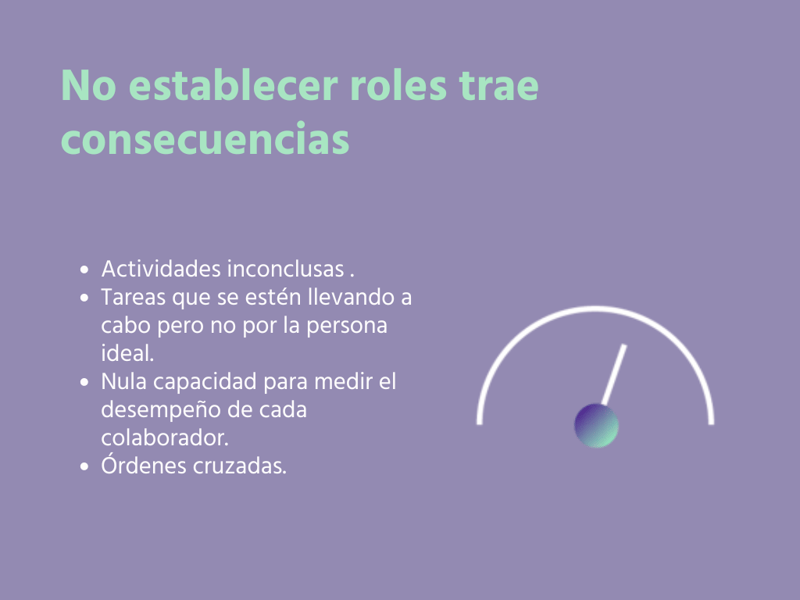 No establecer roles trae consecuencias

- Actividades inconclusas .
- Tareas que se estén llevando a cabo pero no por la persona ideal.
- Nula capacidad para medir el desempeño de cada colaborador.
- Órdenes cruzadas.